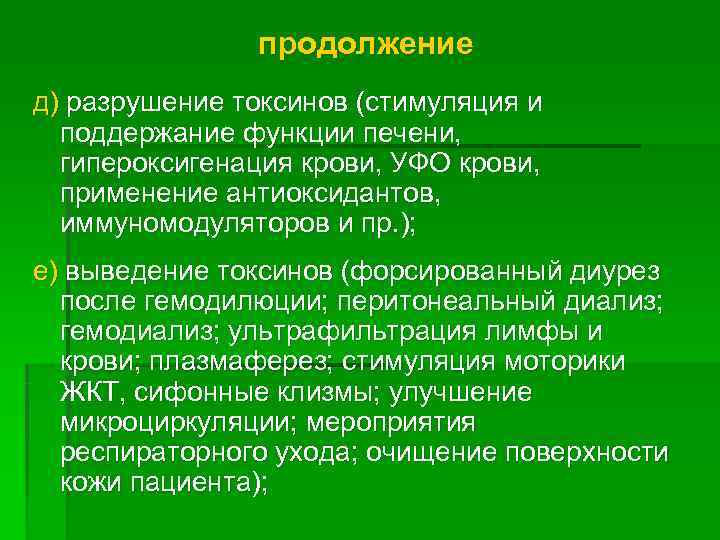 продолжение

д) разрушение токсинов (стимуляция и поддержание функции печени, гипероксигенация крови, УФО крови, применение антиоксидантов, иммуномодуляторов и пр.);

е) выведение токсинов (форсированный диурез после гемодилюции; перитонеальный диализ; гемодиализ; ультрафильтрация лимфы и крови; плазмаферез; стимуляция моторики ЖКТ, сифонные клизмы; улучшение микроциркуляции; мероприятия респираторного ухода; очищение поверхности кожи пациента);